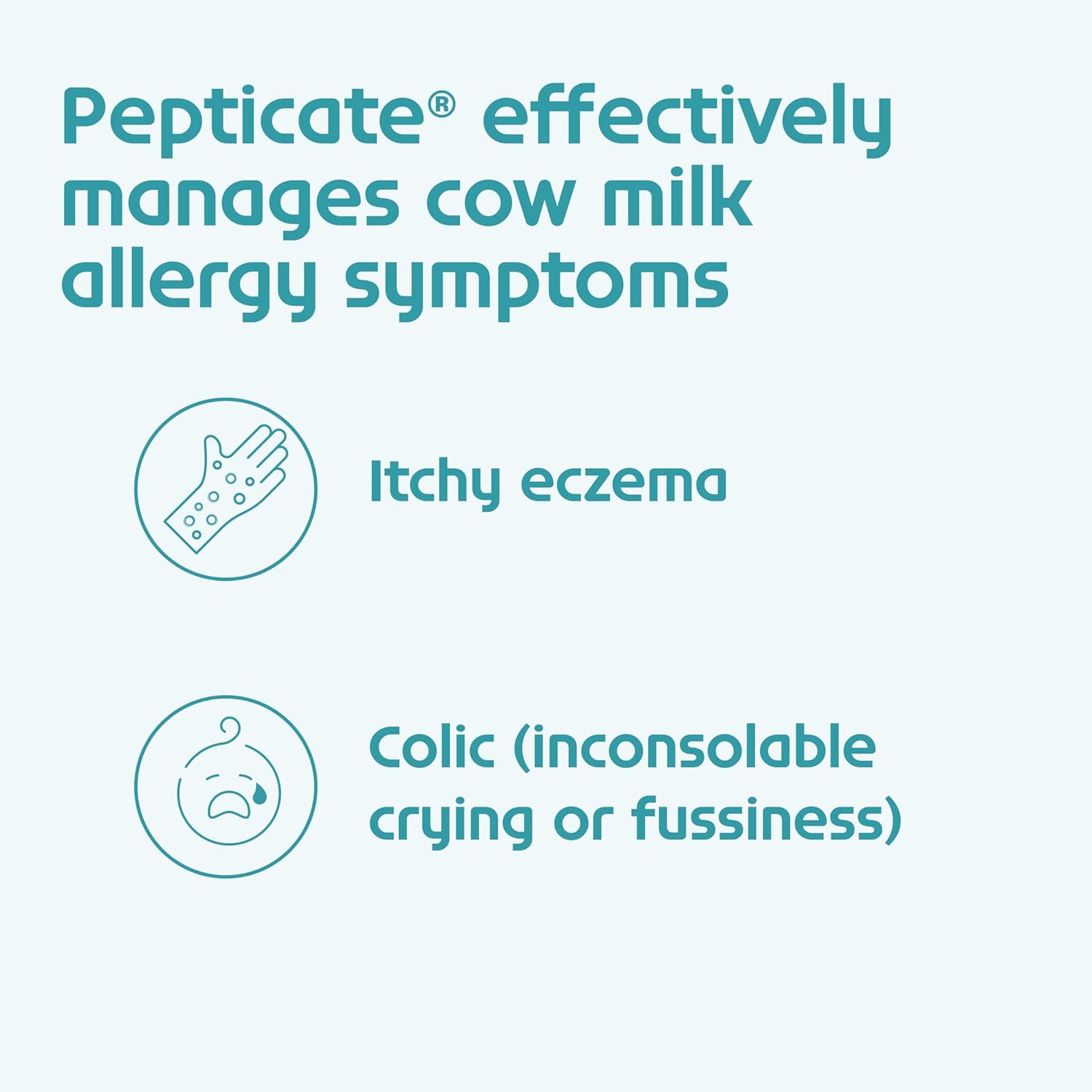 Pepticate® effectively manages cow milk allergy symptoms

Itchy eczema

Colic (inconsolable crying or fussiness)